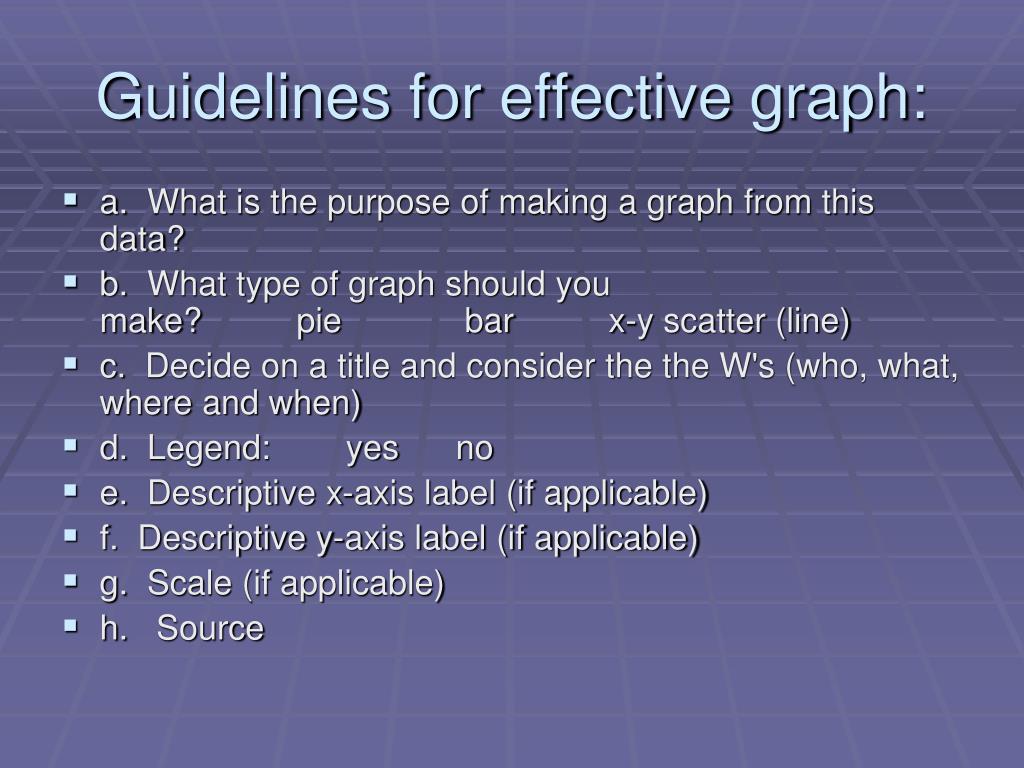 Guidelines for effective graph:

a. What is the purpose of making a graph from this data?

b. What type of graph should you make? pie bar x-y scatter (line)

c. Decide on a title and consider the the W's (who, what, where and when)

d. Legend: yes no

e. Descriptive x-axis label (if applicable)

f. Descriptive y-axis label (if applicable)

g. Scale (if applicable)

h. Source